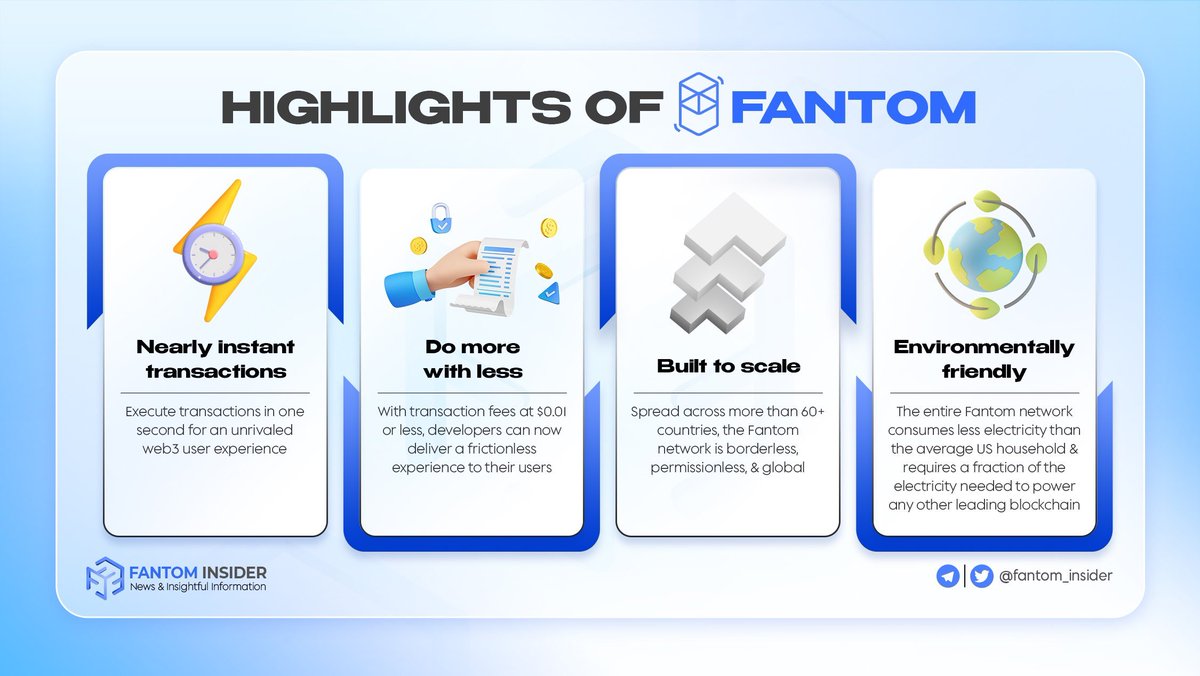 HIGHLIGHTS OF FANTOM

Nearly instant transactions

Execute transactions in one second for an unrivaled web3 user experience

Do more with less

With transaction fees at $0.01 or less, developers can now deliver a frictionless experience to their users

Built to scale

Spread across more than 60+ countries, the Fantom network is borderless, permissionless, & global

Environmentally friendly

The entire Fantom network consumes less electricity than the average US household & requires a fraction of the electricity needed to power any other leading blockchain

FANTOM INSIDER
News & Insightful Information

@fantom_insider